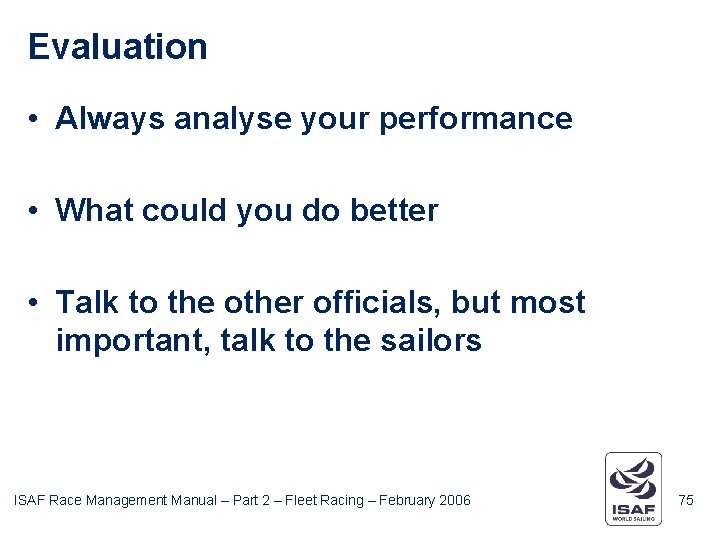 Evaluation

• Always analyse your performance

• What could you do better

• Talk to the other officials, but most important, talk to the sailors

ISAF Race Management Manual – Part 2 – Fleet Racing – February 2006

ISAF
WORLD SAILING

75